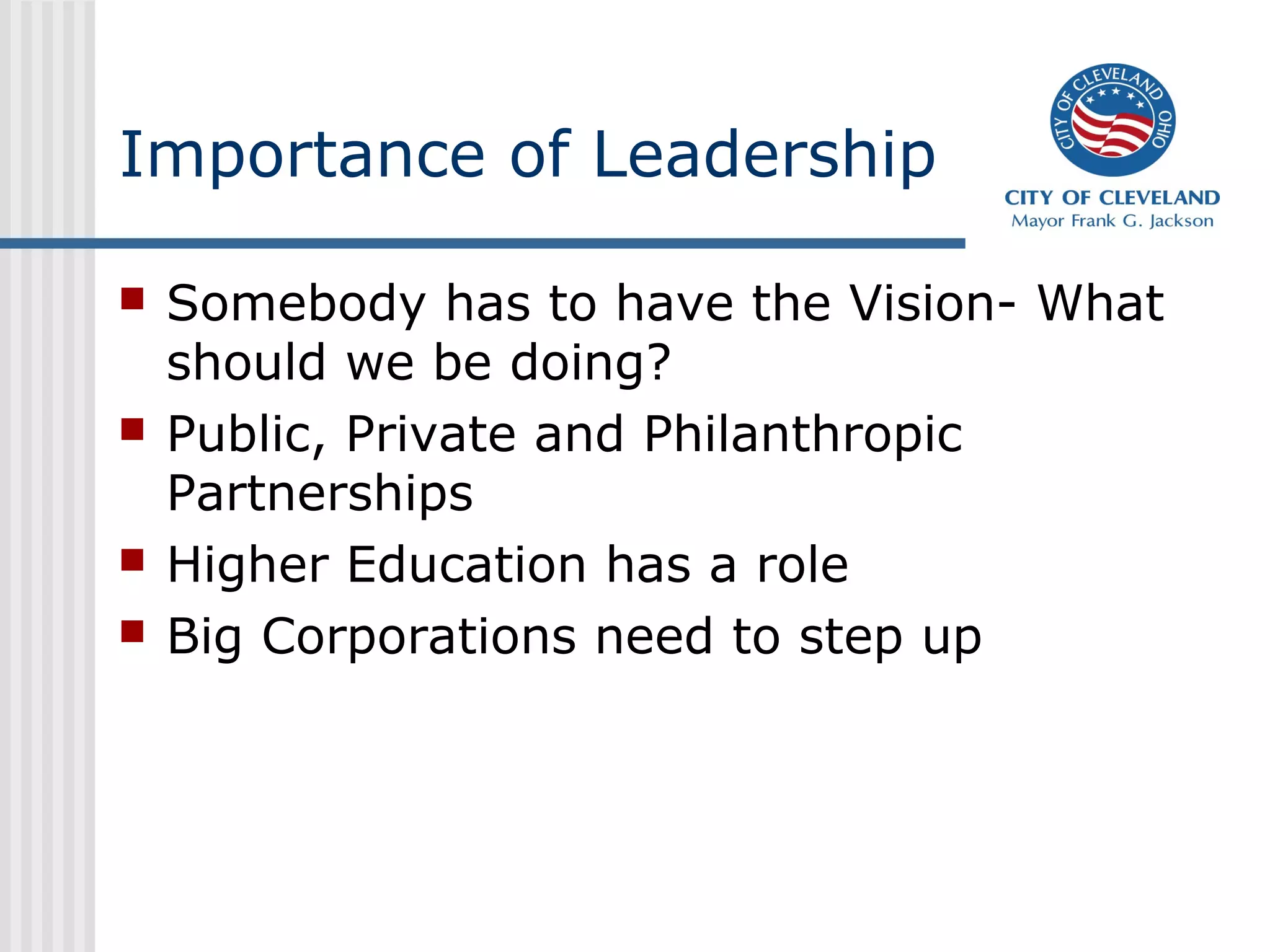 Importance of Leadership

CITY OF CLEVELAND OHIO

CITY OF CLEVELAND
Mayor Frank G. Jackson

- Somebody has to have the Vision- What should we be doing?
- Public, Private and Philanthropic Partnerships
- Higher Education has a role
- Big Corporations need to step up